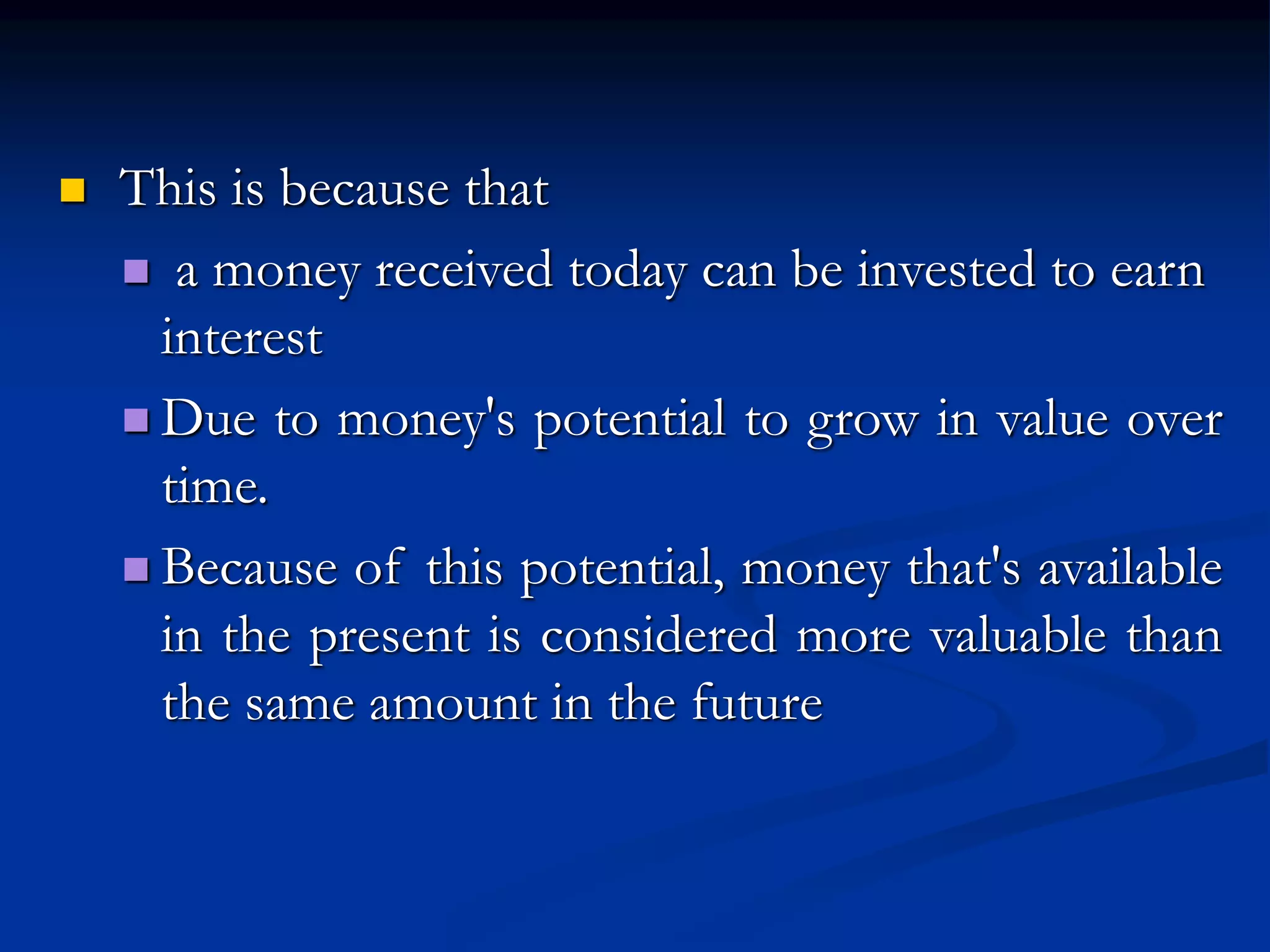 This is because that

a money received today can be invested to earn interest

Due to money's potential to grow in value over time.

Because of this potential, money that's available in the present is considered more valuable than the same amount in the future